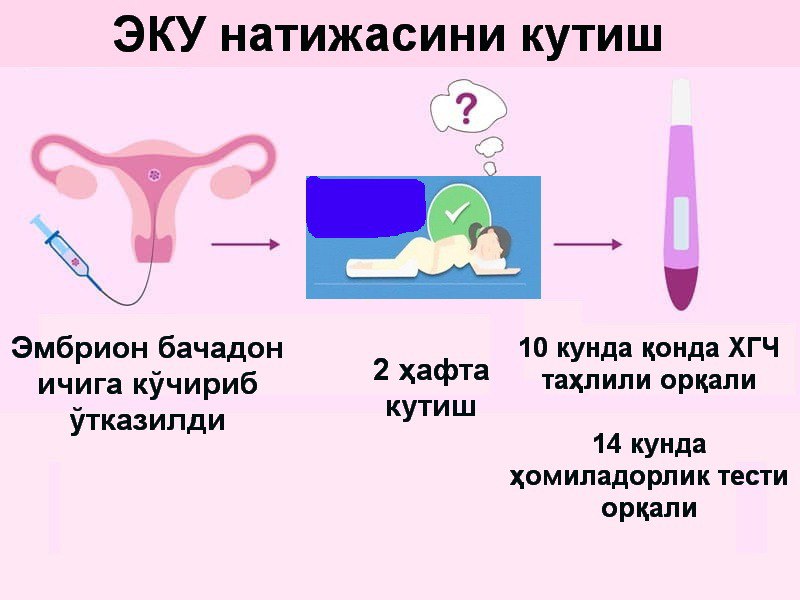 ЭКУ натижасини кутиш

?

Эмбрион бачадон ичига кўчириб ўтказилди

2 ҳафта кутиш

10 кунда қонда ХГЧ таҳлили орқали

14 кунда ҳомиладорлик тести орқали